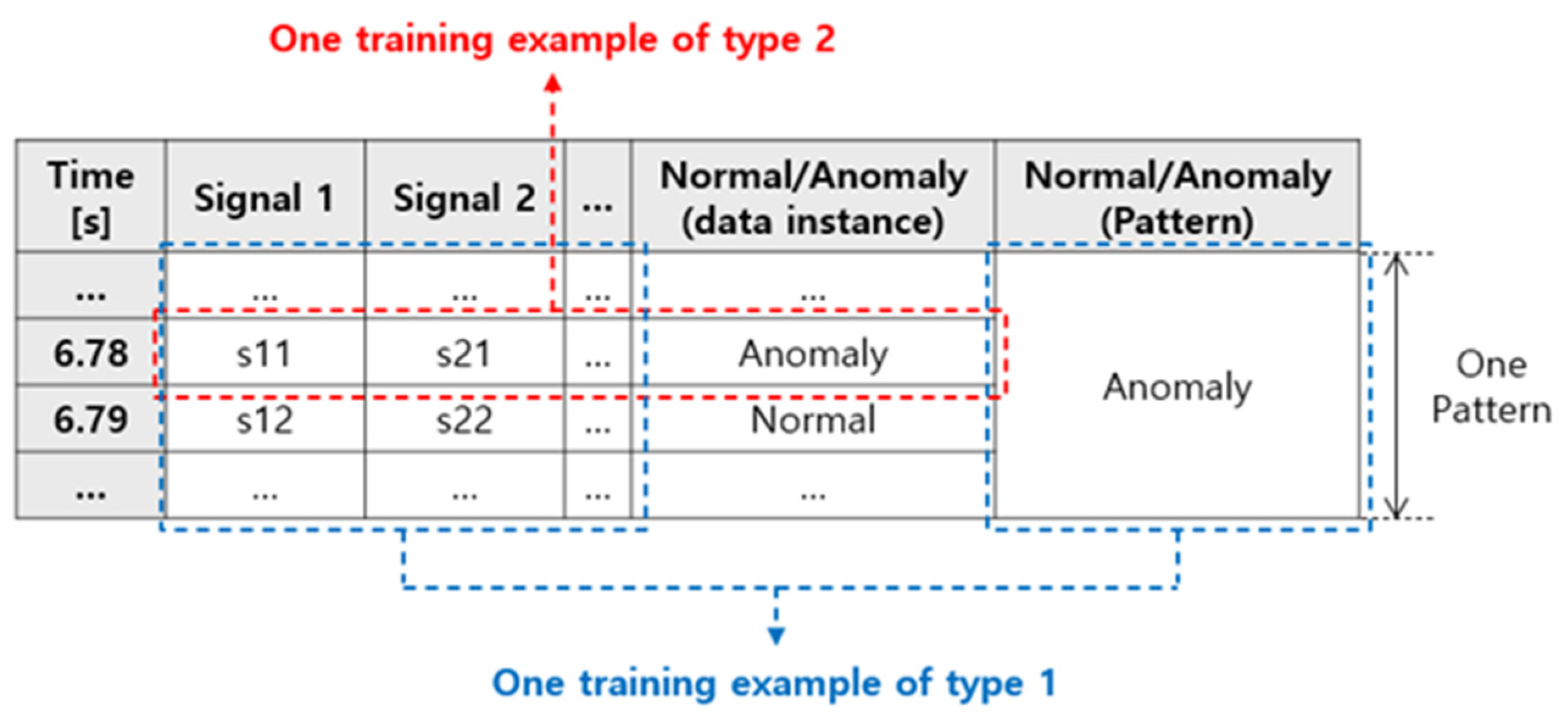 One training example of type 2

| Time [s] | Signal 1 | Signal 2 | ... | Normal/Anomaly (data instance) | Normal/Anomaly (Pattern) |
|---|---|---|---|---|---|
| ... | ... | ... | ... | ... | Anomaly |
| 6.78 | s11 | s21 | ... | Anomaly | |
| 6.79 | s12 | s22 | ... | Normal | |
| ... | ... | ... | ... | ... | |

One Pattern

One training example of type 1